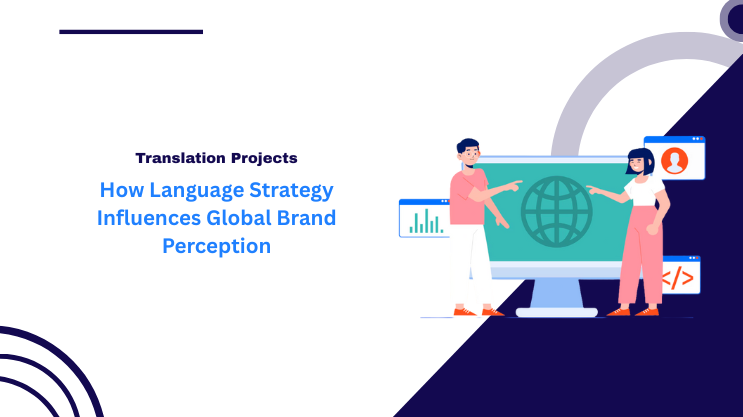 Translation Projects

How Language Strategy Influences Global Brand Perception

</>